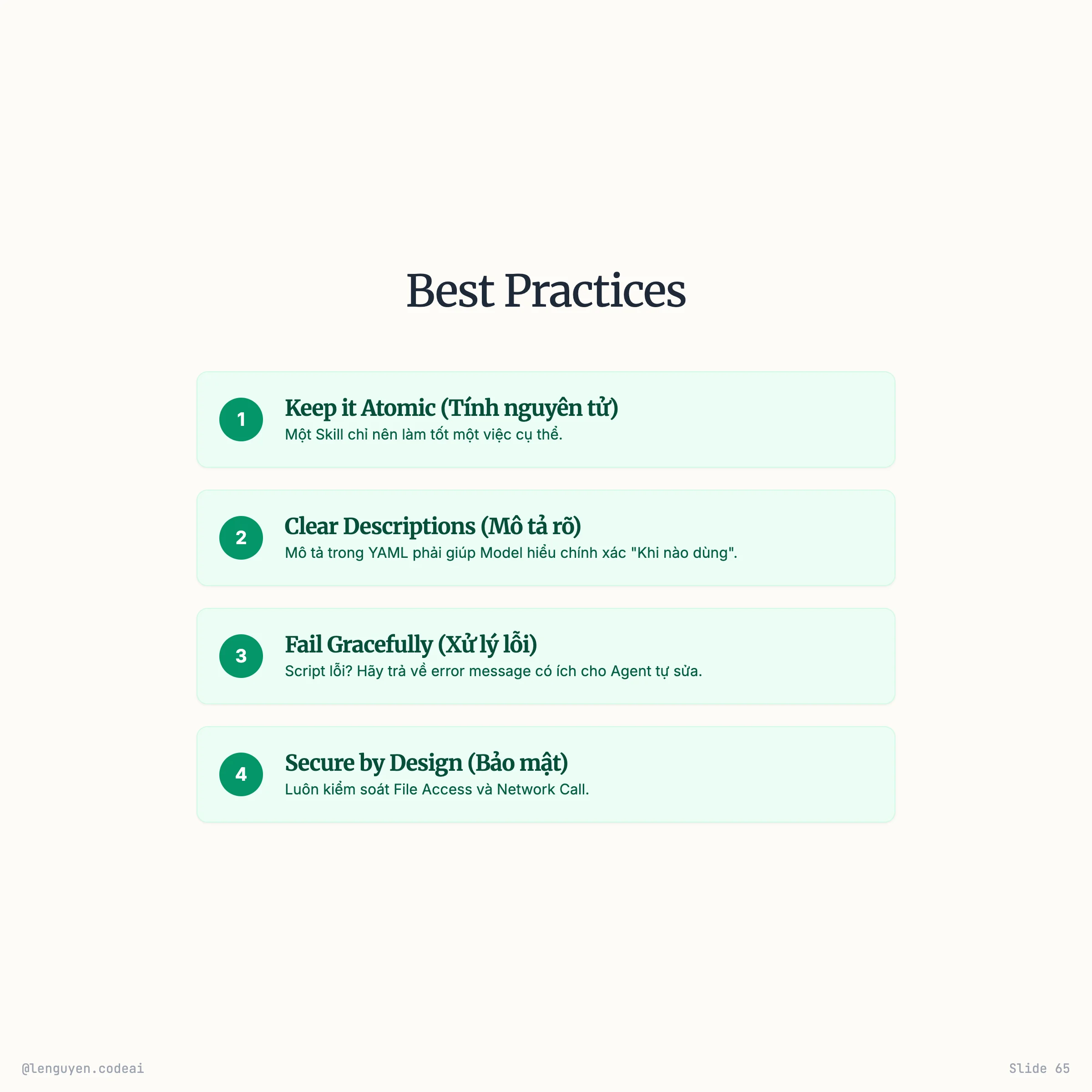 Best Practices

1
Keep it Atomic (Tính nguyên tử)
Một Skill chỉ nên làm tốt một việc cụ thể.

2
Clear Descriptions (Mô tả rõ)
Mô tả trong YAML phải giúp Model hiểu chính xác "Khi nào dùng".

3
Fail Gracefully (Xử lý lỗi)
Script lỗi? Hãy trả về error message có ích cho Agent tự sửa.

4
Secure by Design (Bảo mật)
Luôn kiểm soát File Access và Network Call.

@lenguyen.codeai

Slide 65